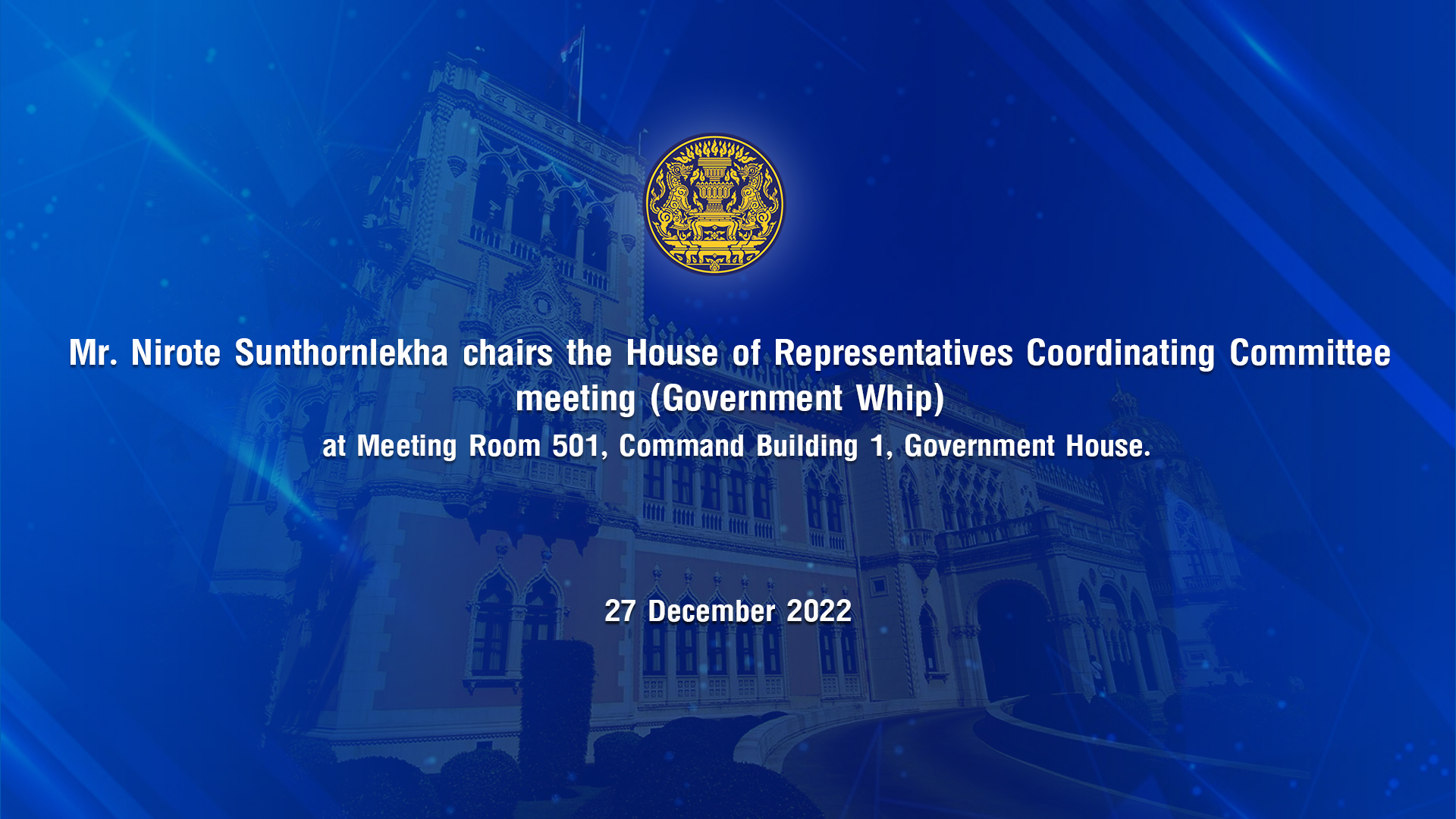 Mr. Nirote Sunthornlekha chairs the House of Representatives Coordinating Committee meeting (Government Whip)
at Meeting Room 501, Command Building 1, Government House.

27 December 2022